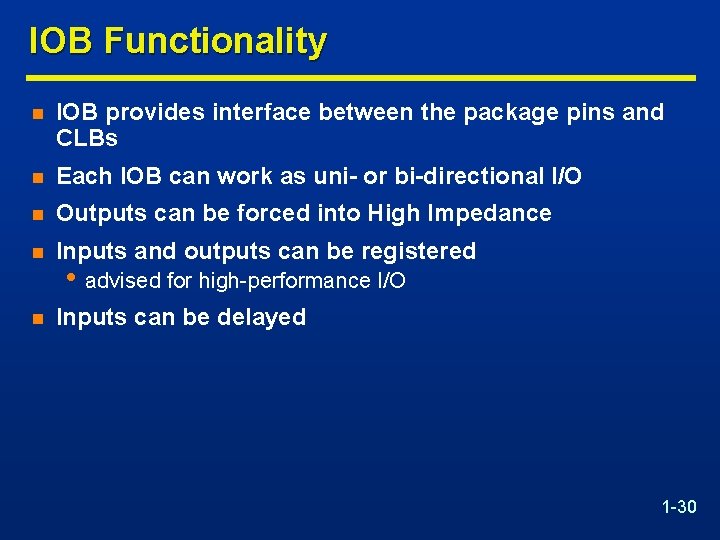 IOB Functionality

- IOB provides interface between the package pins and CLBs
- Each IOB can work as uni- or bi-directional I/O
- Outputs can be forced into High Impedance
- Inputs and outputs can be registered
  - advised for high-performance I/O
- Inputs can be delayed

1-30